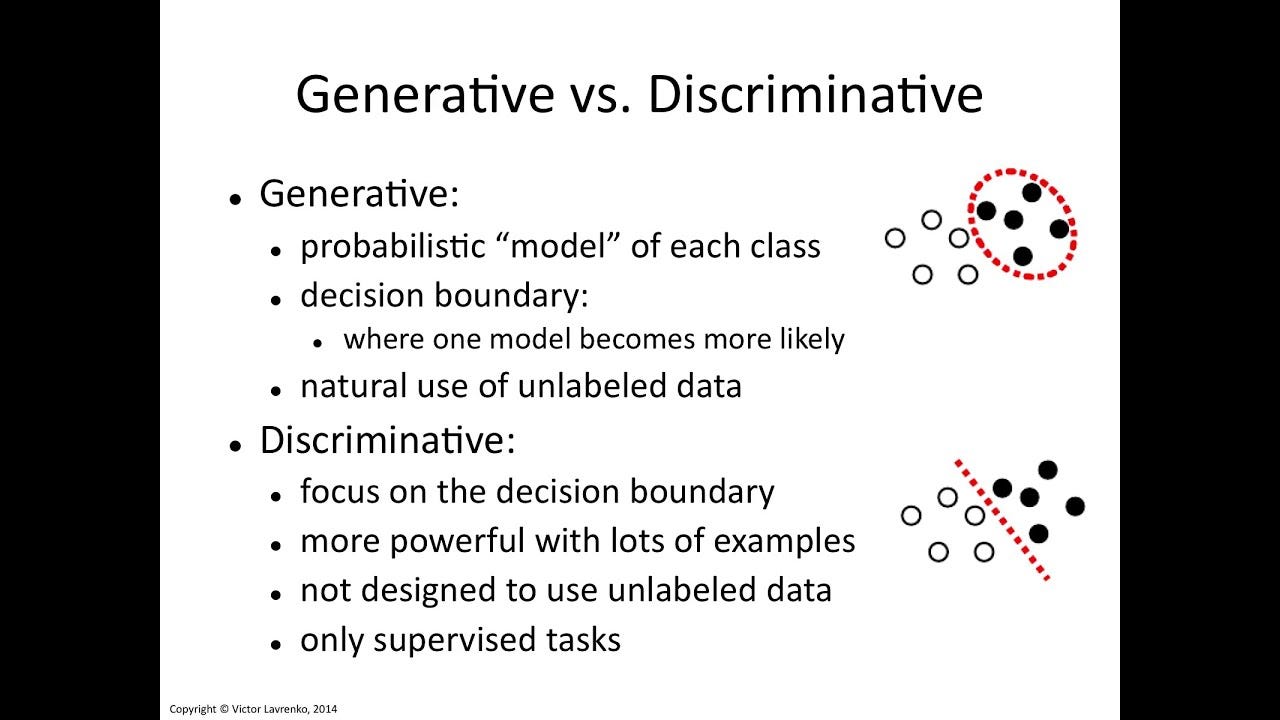 Generative vs. Discriminative

- Generative:
  - probabilistic “model” of each class
  - decision boundary:
    - where one model becomes more likely
  - natural use of unlabeled data
- Discriminative:
  - focus on the decision boundary
  - more powerful with lots of examples
  - not designed to use unlabeled data
  - only supervised tasks

Copyright © Victor Lavrenko, 2014